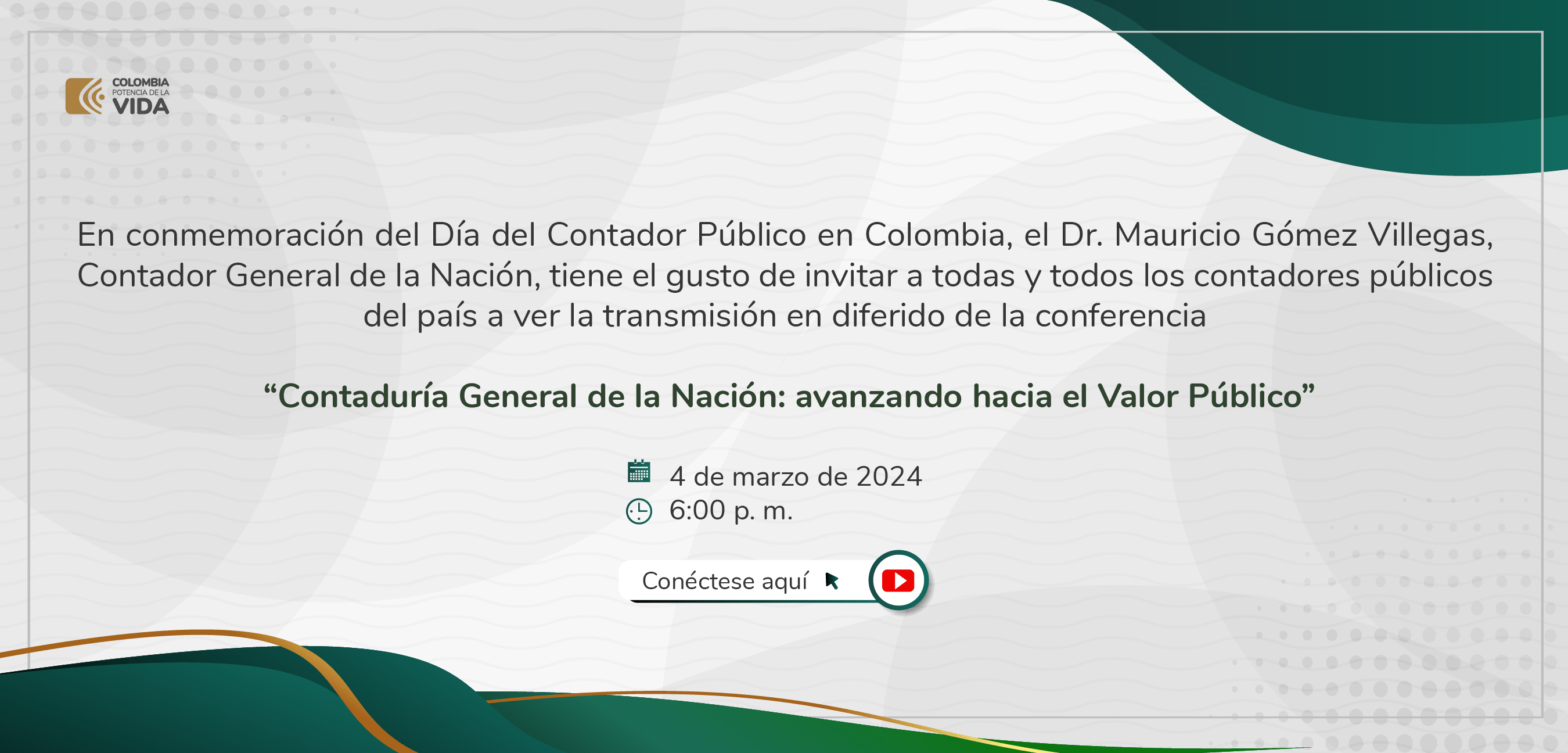 COLOMBIA
POTENCIA DE LA
VIDA

En conmemoración del Día del Contador Público en Colombia, el Dr. Mauricio Gómez Villegas, Contador General de la Nación, tiene el gusto de invitar a todas y todos los contadores públicos del país a ver la transmisión en diferido de la conferencia

“Contaduría General de la Nación: avanzando hacia el Valor Público”

4 de marzo de 2024
6:00 p. m.

Conéctese aquí